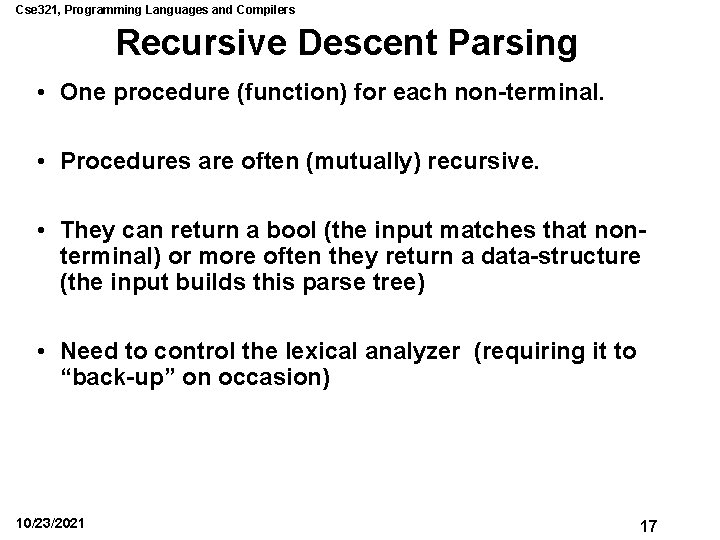 Cse321, Programming Languages and Compilers

Recursive Descent Parsing

• One procedure (function) for each non-terminal.

• Procedures are often (mutually) recursive.

• They can return a bool (the input matches that non-terminal) or more often they return a data-structure (the input builds this parse tree)

• Need to control the lexical analyzer (requiring it to “back-up” on occasion)

10/23/2021

17